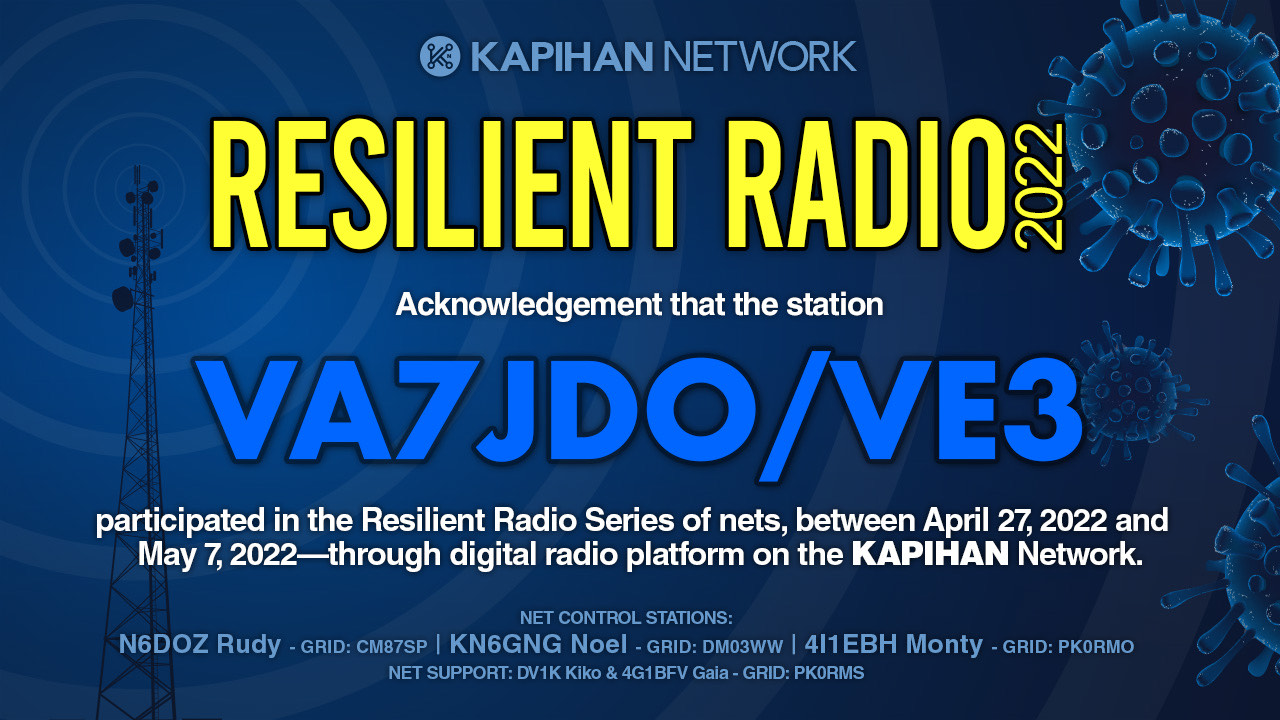 KAPIHAN NETWORK

RESILIENT RADIO 2022

Acknowledgement that the station

VA7JDO/VE3

participated in the Resilient Radio Series of nets, between April 27, 2022 and May 7, 2022—through digital radio platform on the KAPIHAN Network.

NET CONTROL STATIONS:
N6DOZ Rudy - GRID: CM87SP | KN6GNG Noel - GRID: DM03WW | 4I1EBH Monty - GRID: PK0RMO
NET SUPPORT: DV1K Kiko & 4G1BFV Gaia - GRID: PK0RMS